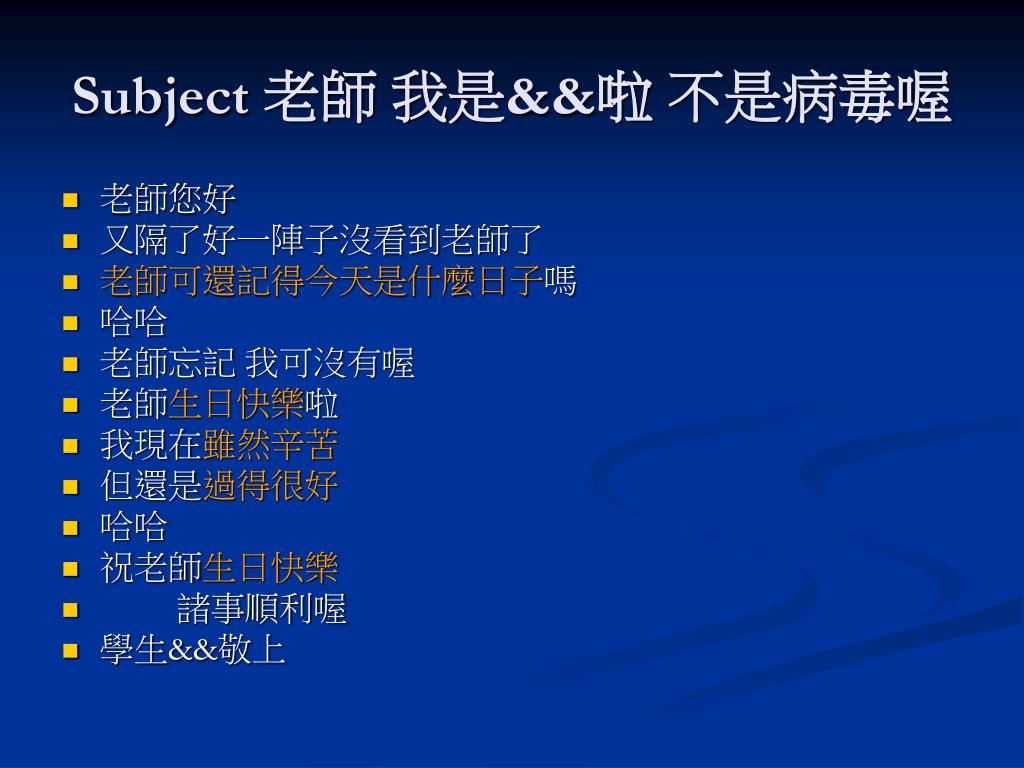 Subject 老師 我是&&啦 不是病毒喔

- 老師您好
- 又隔了好一陣子沒看到老師了
- 老師可還記得今天是什麼日子嗎
- 哈哈
- 老師忘記 我可沒有喔
- 老師生日快樂啦
- 我現在雖然辛苦
- 但還是過得很好
- 哈哈
- 祝老師生日快樂
- 諸事順利喔
- 學生&&敬上